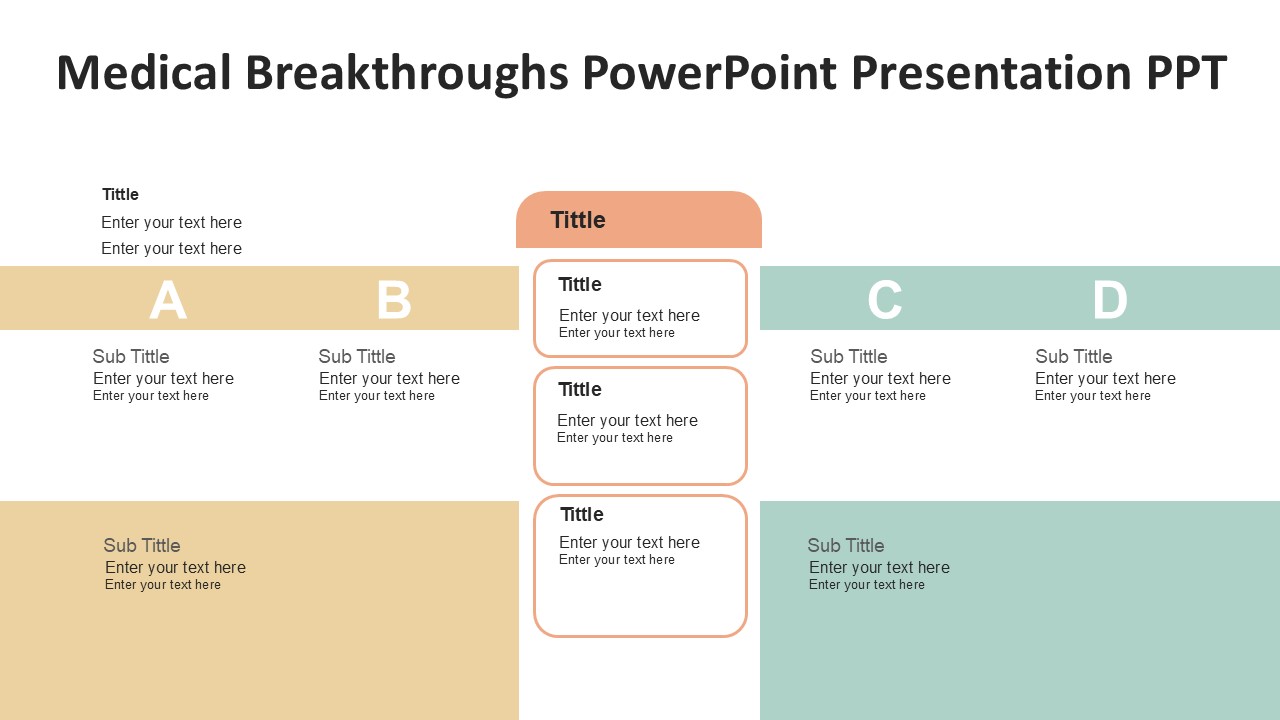 Medical Breakthroughs PowerPoint Presentation PPT

Tittle
Enter your text here
Enter your text here

A

B

Sub Tittle
Enter your text here
Enter your text here

Sub Tittle
Enter your text here
Enter your text here

Sub Tittle
Enter your text here
Enter your text here

Tittle

Tittle
Enter your text here
Enter your text here

Tittle
Enter your text here
Enter your text here

Tittle
Enter your text here
Enter your text here

C

D

Sub Tittle
Enter your text here
Enter your text here

Sub Tittle
Enter your text here
Enter your text here

Sub Tittle
Enter your text here
Enter your text here